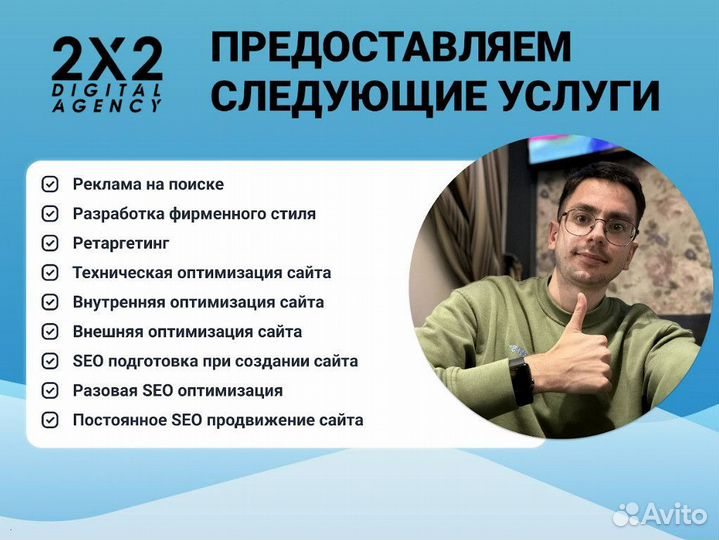 2X2 DIGITAL AGENCY

ПРЕДОСТАВЛЯЕМ СЛЕДУЮЩИЕ УСЛУГИ

Реклама на поиске
Разработка фирменного стиля
Ретаргетинг
Техническая оптимизация сайта
Внутренняя оптимизация сайта
Внешняя оптимизация сайта
SEO подготовка при создании сайта
Разовая SEO оптимизация
Постоянное SEO продвижение сайта

Avito